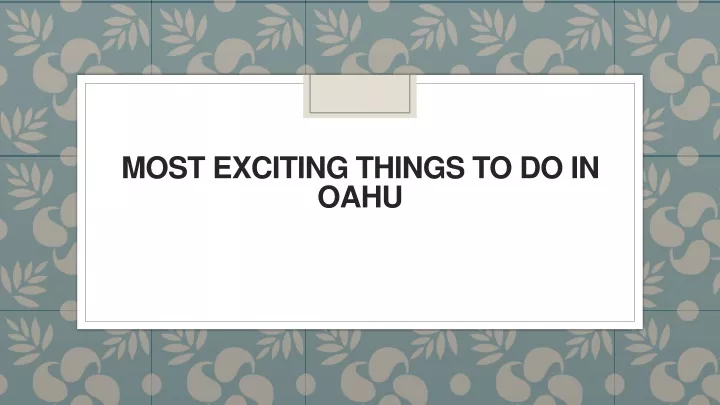 MOST EXCITING THINGS TO DO IN OAHU